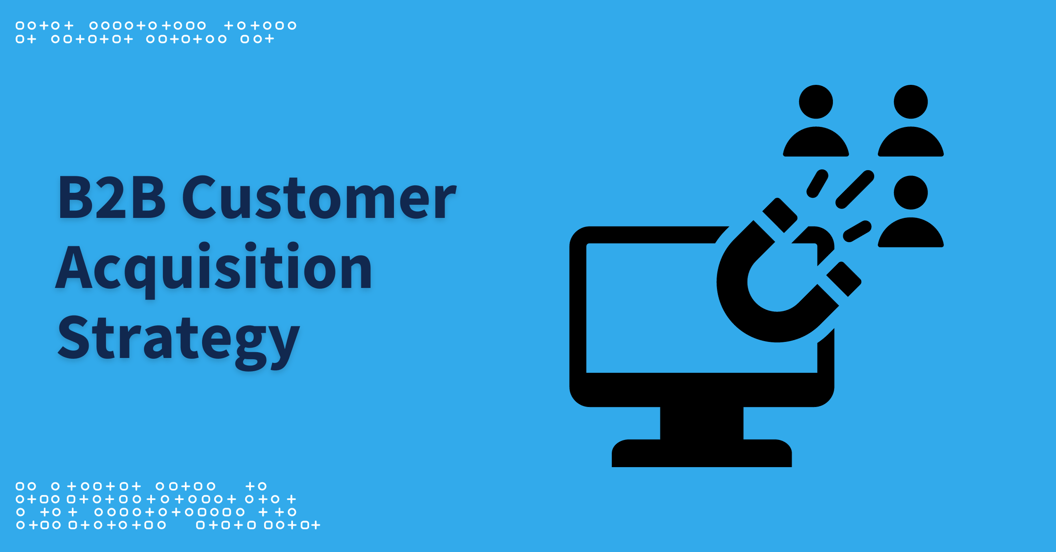 B2B Customer Acquisition Strategy